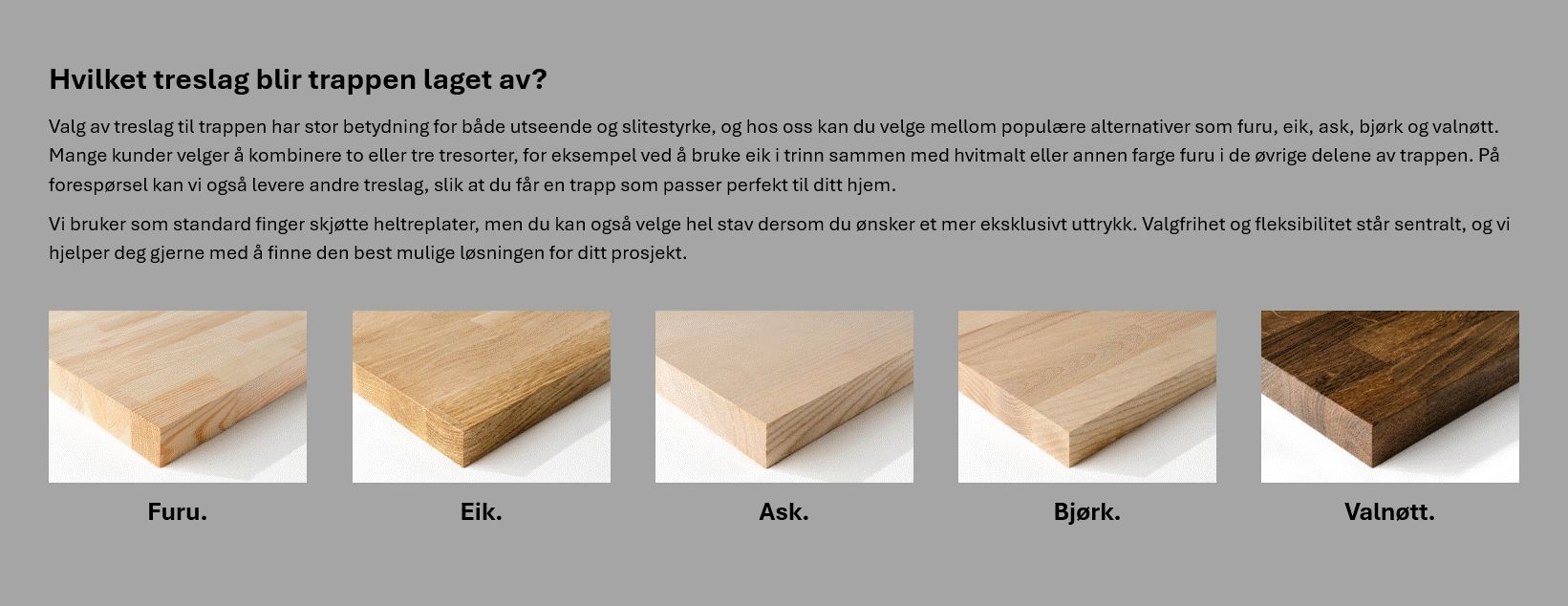 Hvilket treslag blir trappen laget av?

Valg av treslag til trappen har stor betydning for både utseende og slitestyrke, og hos oss kan du velge mellom populære alternativer som furu, eik, ask, bjørk og valnøtt. Mange kunder velger å kombinere to eller tre tresorter, for eksempel ved å bruke eik i trinn sammen med hvitmalt eller annen farge furu i de øvrige delene av trappen. På forespørsel kan vi også levere andre treslag, slik at du får en trapp som passer perfekt til ditt hjem.

Vi bruker som standard finger skjøtte heltreplater, men du kan også velge hel stav dersom du ønsker et mer eksklusivt uttrykk. Valgfrihet og fleksibilitet står sentralt, og vi hjelper deg gjerne med å finne den best mulige løsningen for ditt prosjekt.

Furu.

Eik.

Ask.

Bjørk.

Valnøtt.